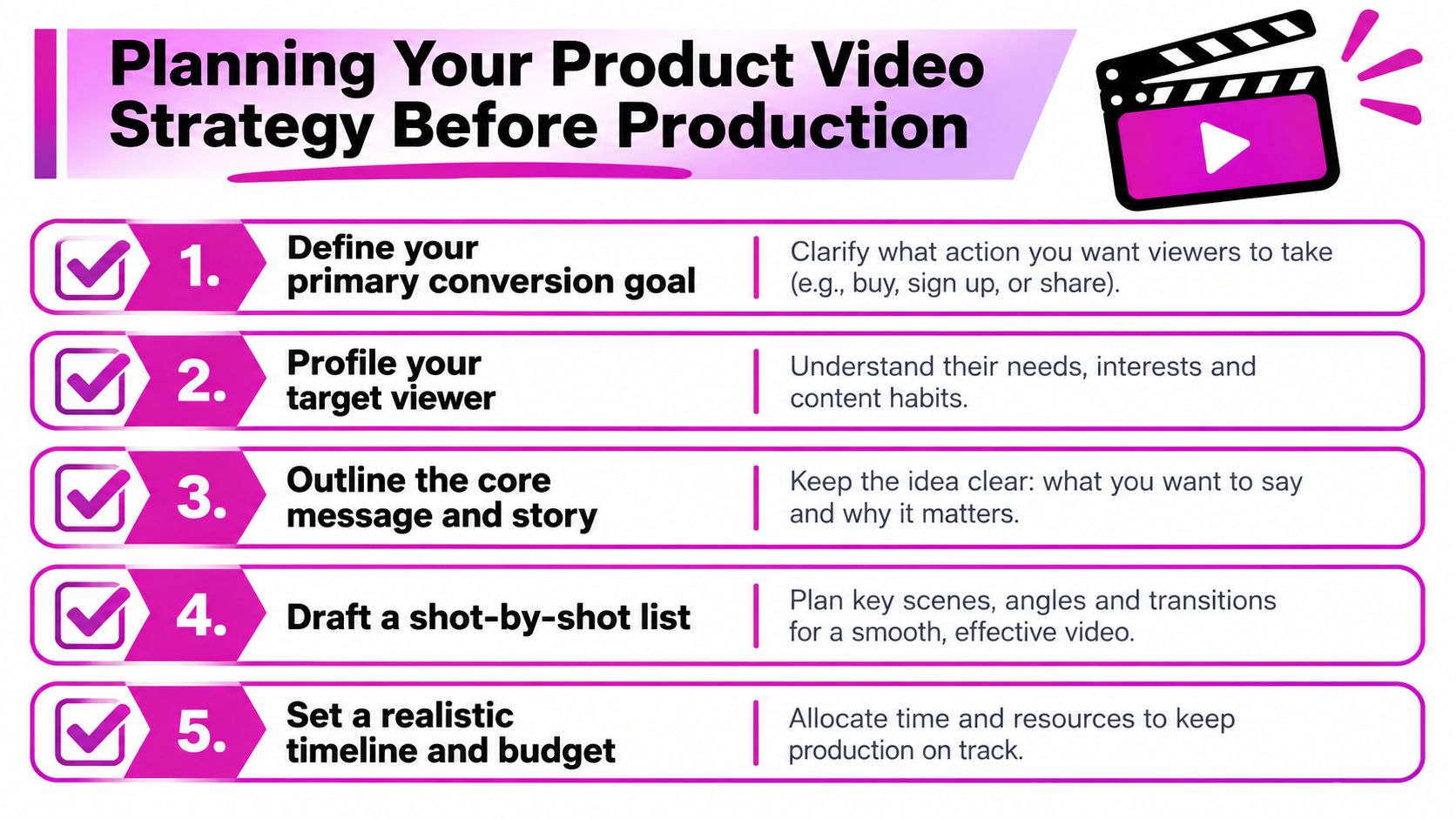 Planning Your Product Video Strategy Before Production

1. Define your primary conversion goal
Clarify what action you want viewers to take (e.g., buy, sign up, or share).

2. Profile your target viewer
Understand their needs, interests and content habits.

3. Outline the core message and story
Keep the idea clear: what you want to say and why it matters.

4. Draft a shot-by-shot list
Plan key scenes, angles and transitions for a smooth, effective video.

5. Set a realistic timeline and budget
Allocate time and resources to keep production on track.